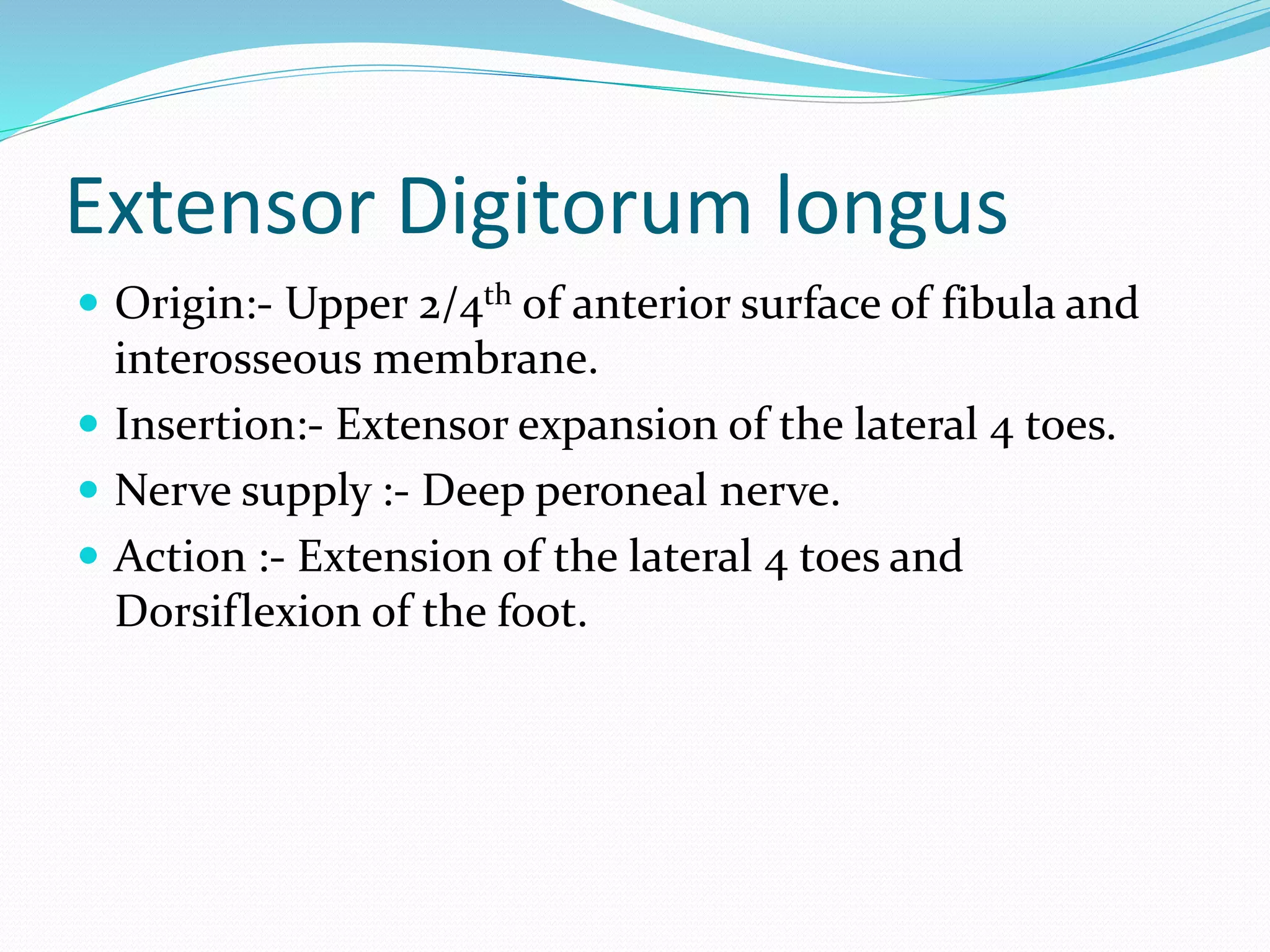 Extensor Digitorum longus

- Origin:- Upper $2/4^{th}$ of anterior surface of fibula and interosseous membrane.
- Insertion:- Extensor expansion of the lateral 4 toes.
- Nerve supply :- Deep peroneal nerve.
- Action :- Extension of the lateral 4 toes and Dorsiflexion of the foot.